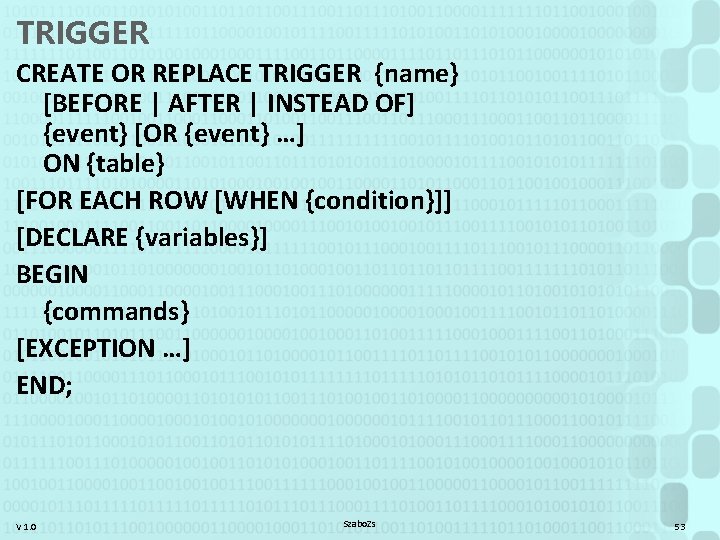 TRIGGER

CREATE OR REPLACE TRIGGER {name}
[BEFORE | AFTER | INSTEAD OF]
{event} [OR {event} …]
ON {table}
[FOR EACH ROW [WHEN {condition}]]
[DECLARE {variables}]
BEGIN
{commands}
[EXCEPTION …]
END;

V 1.0

SzaboZs

53